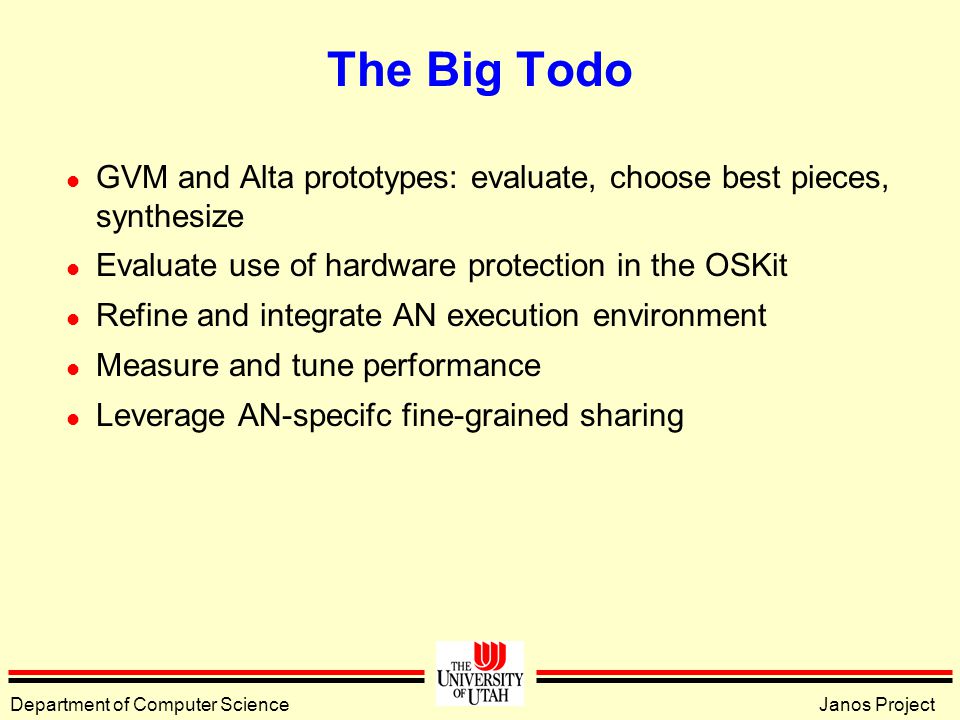 The Big Todo

- GVM and Alta prototypes: evaluate, choose best pieces, synthesize
- Evaluate use of hardware protection in the OSKit
- Refine and integrate AN execution environment
- Measure and tune performance
- Leverage AN-specifc fine-grained sharing

THE UNIVERSITY OF UTAH

Department of Computer Science

Janos Project